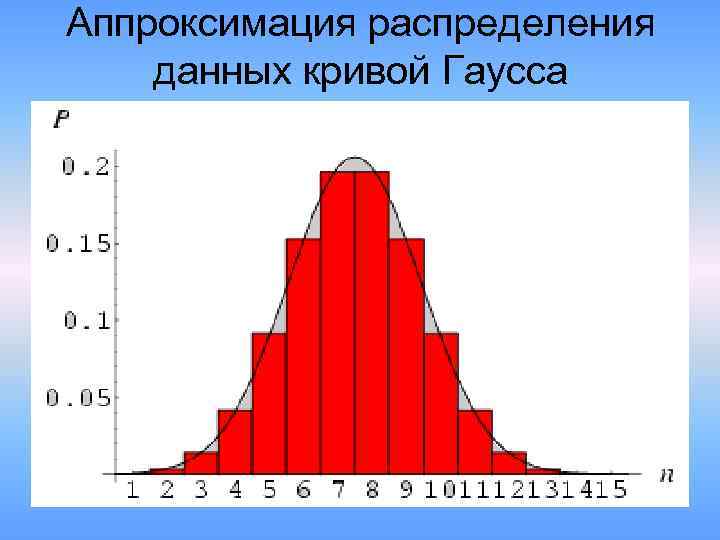 Аппроксимация распределения данных кривой Гаусса

P

0.2

0.15

0.1

0.05

1 2 3 4 5 6 7 8 9 10 11 12 13 14 15

n